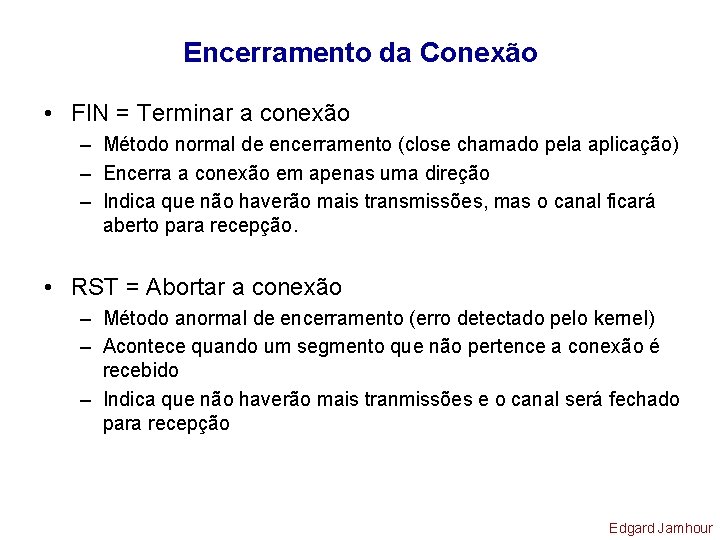 Encerramento da Conexão

• FIN = Terminar a conexão
– Método normal de encerramento (close chamado pela aplicação)
– Encerra a conexão em apenas uma direção
– Indica que não haverão mais transmissões, mas o canal ficará aberto para recepção.

• RST = Abortar a conexão
– Método anormal de encerramento (erro detectado pelo kernel)
– Acontece quando um segmento que não pertence a conexão é recebido
– Indica que não haverão mais tranmissões e o canal será fechado para recepção

Edgard Jamhour